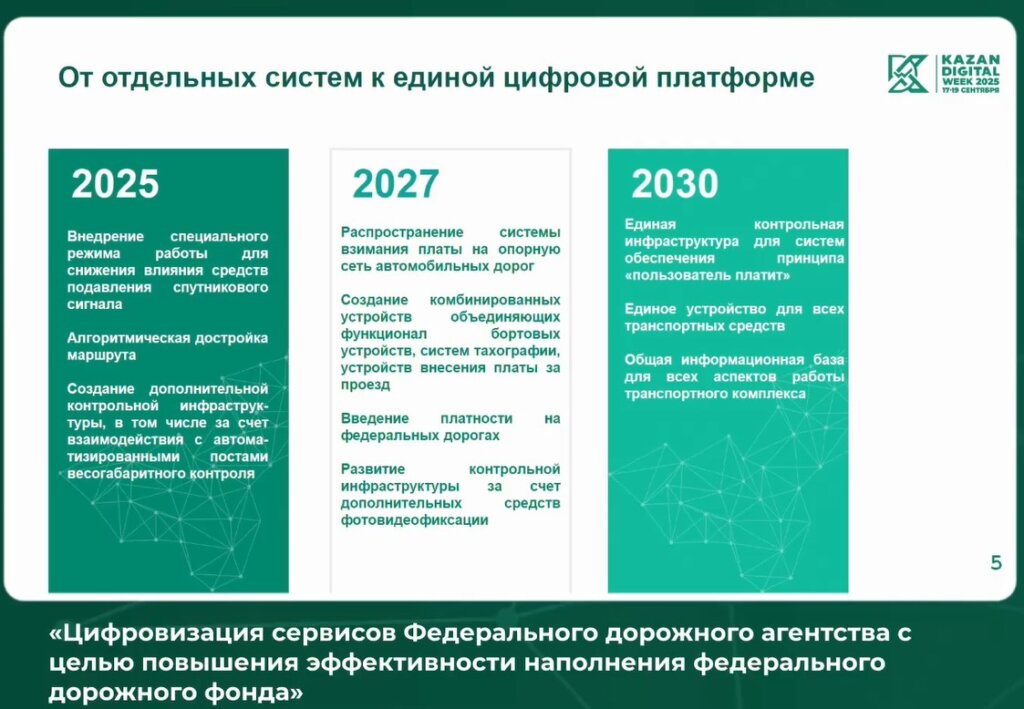 От отдельных систем к единой цифровой платформе

KAZAN DIGITAL WEEK 2025 17-19 СЕНТЯБРЯ

2025

Внедрение специального режима работы для снижения влияния средств подавления спутникового сигнала

Алгоритмическая достройка маршрута

Создание дополнительной контрольной инфраструктуры, в том числе за счет взаимодействия с автоматизированными постами весогабаритного контроля

2027

Распространение системы взимания платы на опорную сеть автомобильных дорог

Создание комбинированных устройств объединяющих функционал бортовых устройств, систем тахографии, устройств внесения платы за проезд

Введение платности на федеральных дорогах

Развитие контрольной инфраструктуры за счет дополнительных средств фотовидеофиксации

2030

Единая контрольная инфраструктура для систем обеспечения принципа «пользователь платит»

Единое устройство для всех транспортных средств

Общая информационная база для всех аспектов работы транспортного комплекса

5

«Цифровизация сервисов Федерального дорожного агентства с целью повышения эффективности наполнения федерального дорожного фонда»